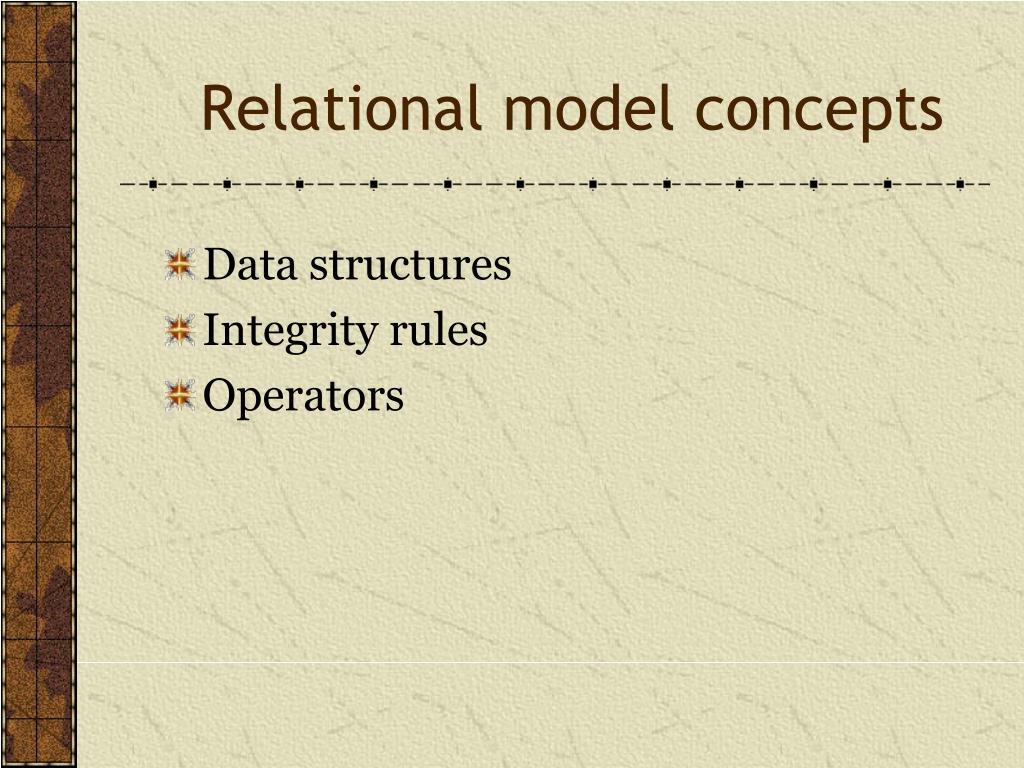 Relational model concepts

Data structures
Integrity rules
Operators